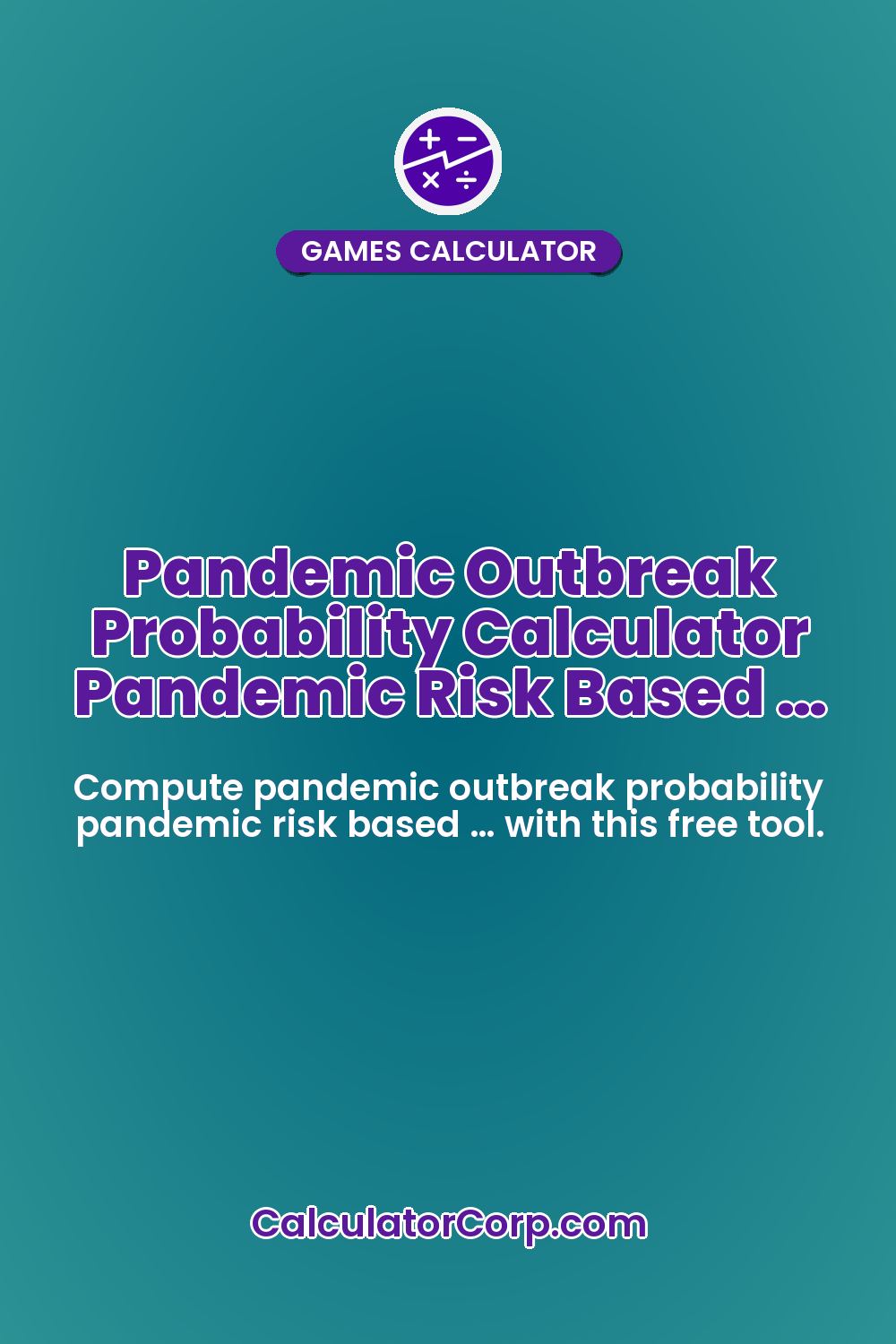 GAMES CALCULATOR

Pandemic Outbreak Probability Calculator Pandemic Risk Based ...

Compute pandemic outbreak probability pandemic risk based ... with this free tool.

CalculatorCorp.com